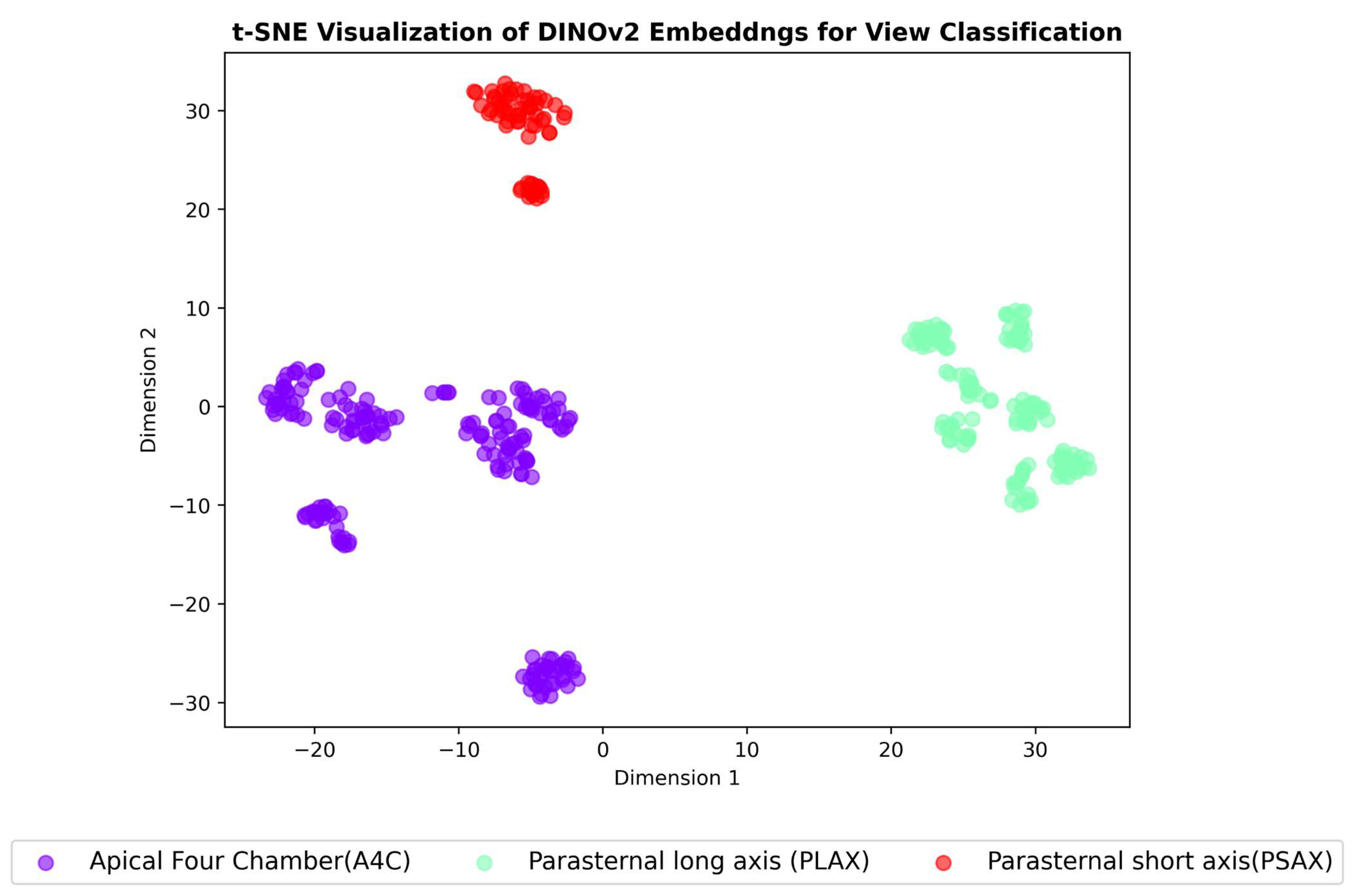 t-SNE Visualization of DINOv2 Embeddngs for View Classification

30
20
10
0
−10
−20
−30

Dimension 2

−20 −10 0 10 20 30

Dimension 1

Apical Four Chamber(A4C) Parasternal long axis (PLAX) Parasternal short axis(PSAX)